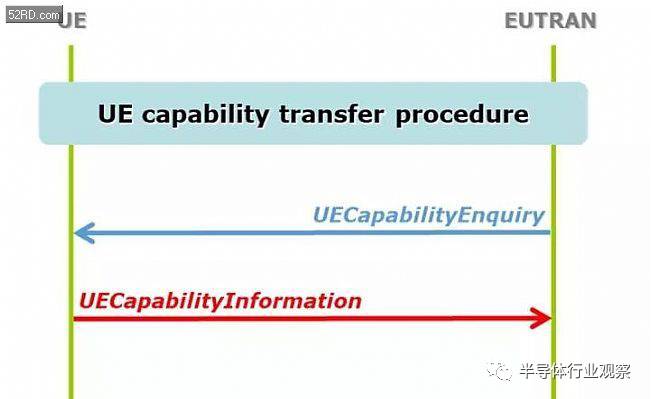 52RD.com

UE

EUTRAN

UE capability transfer procedure

UECapabilityEnquiry

UECapabilityInformation

半导体行业观察